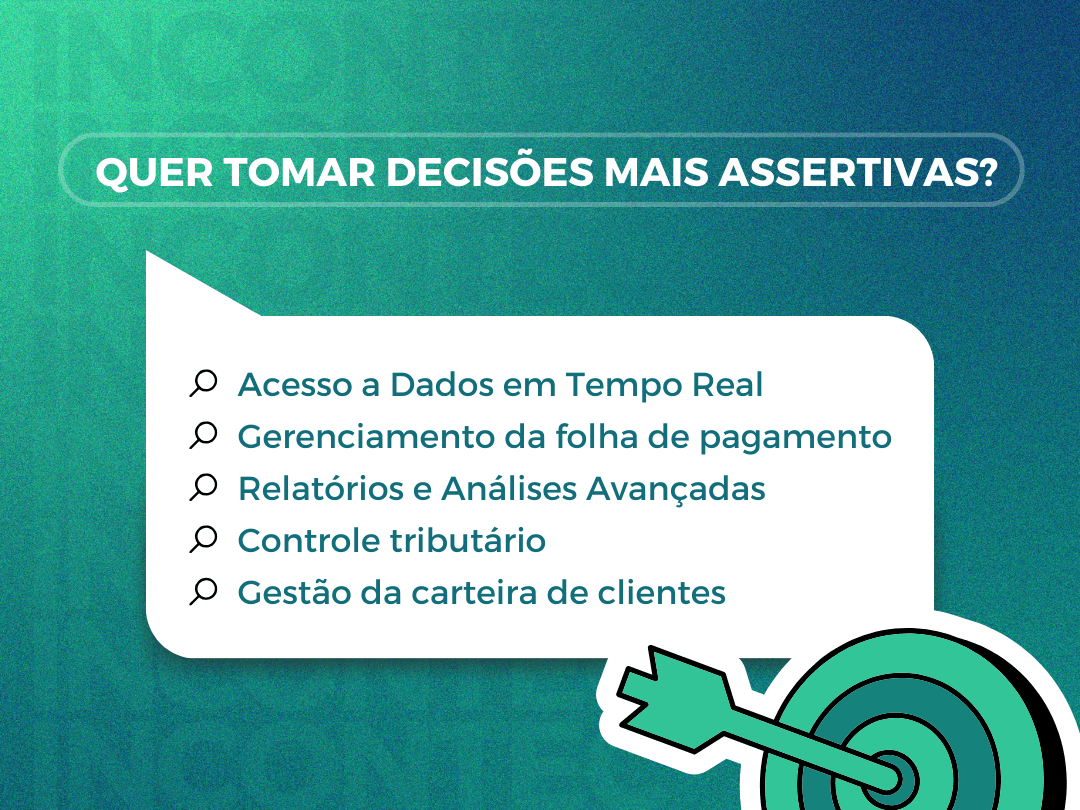 QUER TOMAR DECISÕES MAIS ASSERTIVAS?

Acesso a Dados em Tempo Real
Gerenciamento da folha de pagamento
Relatórios e Análises Avançadas
Controle tributário
Gestão da carteira de clientes